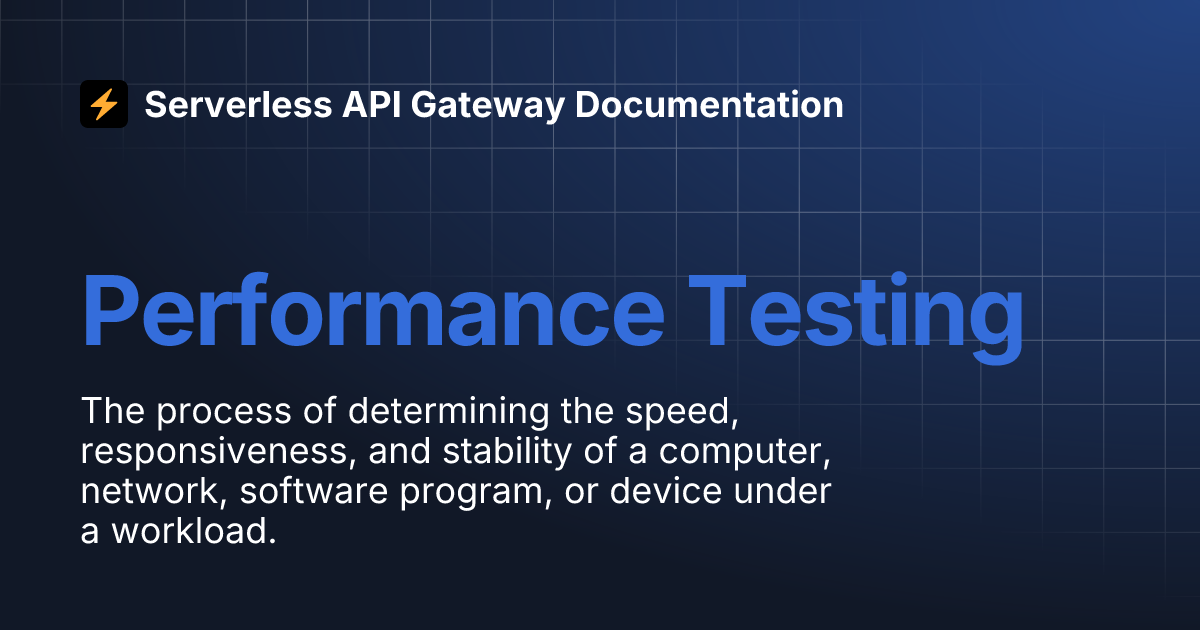 ⚡ Serverless API Gateway Documentation

Performance Testing

The process of determining the speed, responsiveness, and stability of a computer, network, software program, or device under a workload.